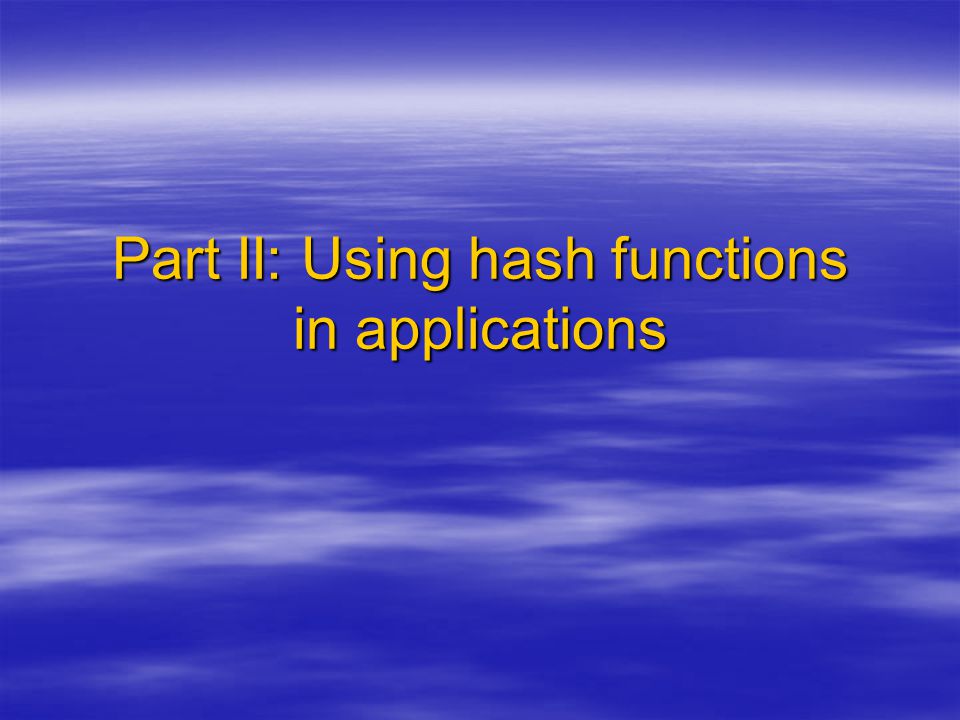 Part II: Using hash functions in applications